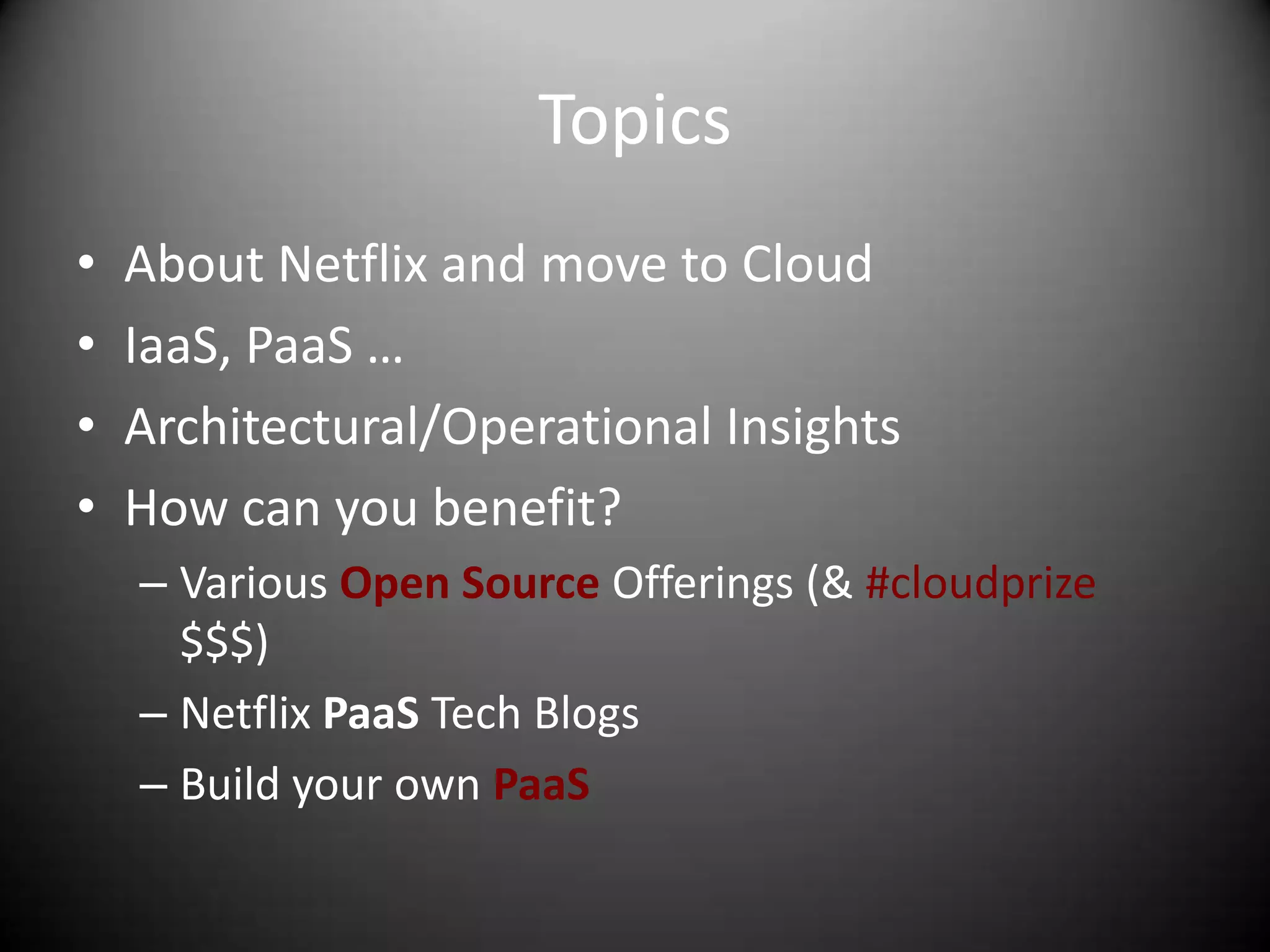 Topics

• About Netflix and move to Cloud
• IaaS, PaaS …
• Architectural/Operational Insights
• How can you benefit?
– Various Open Source Offerings (& #cloudprize \$\$\$)
– Netflix PaaS Tech Blogs
– Build your own PaaS